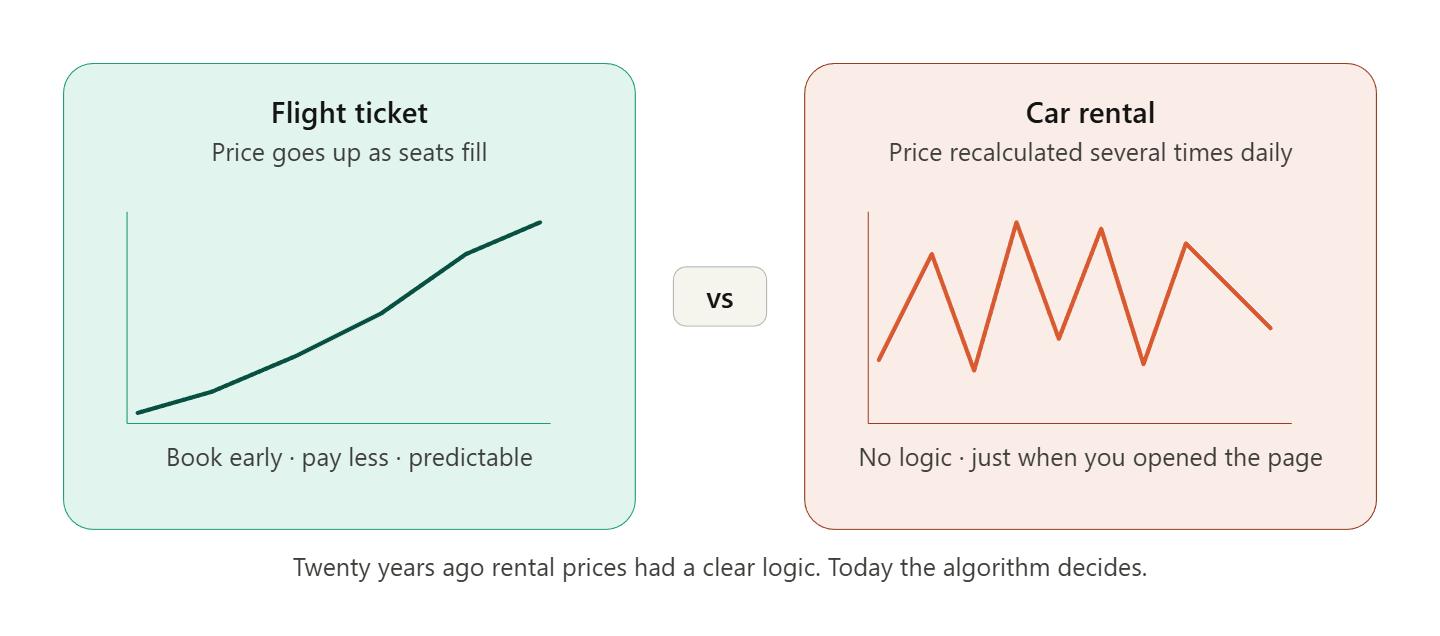 Flight ticket
Price goes up as seats fill

Book early · pay less · predictable

vs

Car rental
Price recalculated several times daily

No logic · just when you opened the page

Twenty years ago rental prices had a clear logic. Today the algorithm decides.